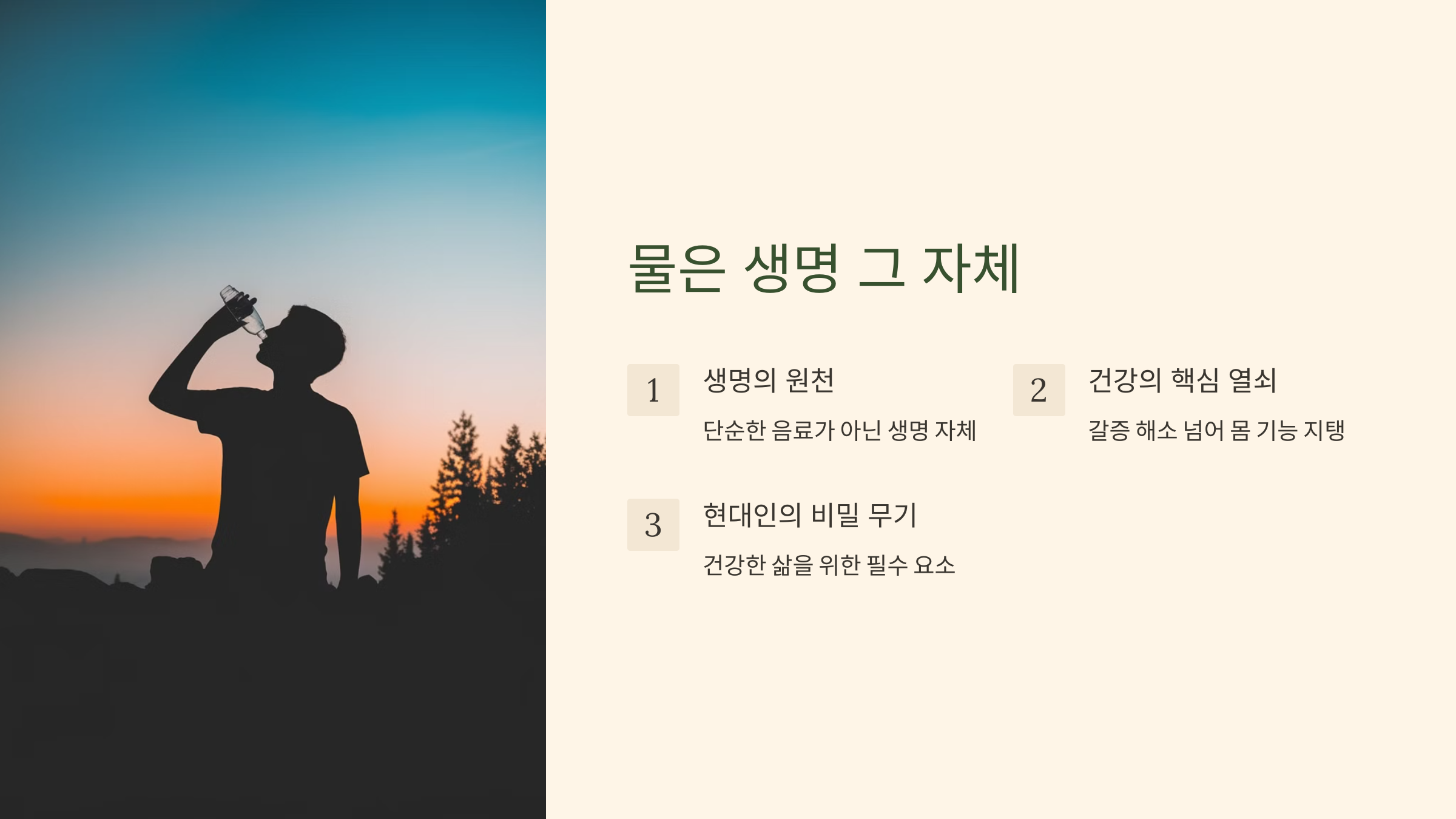 물은 생명 그 자체

1

생명의 원천

단순한 음료가 아닌 생명 자체

2

건강의 핵심 열쇠

갈증 해소 넘어 몸 기능 지탱

3

현대인의 비밀 무기

건강한 삶을 위한 필수 요소